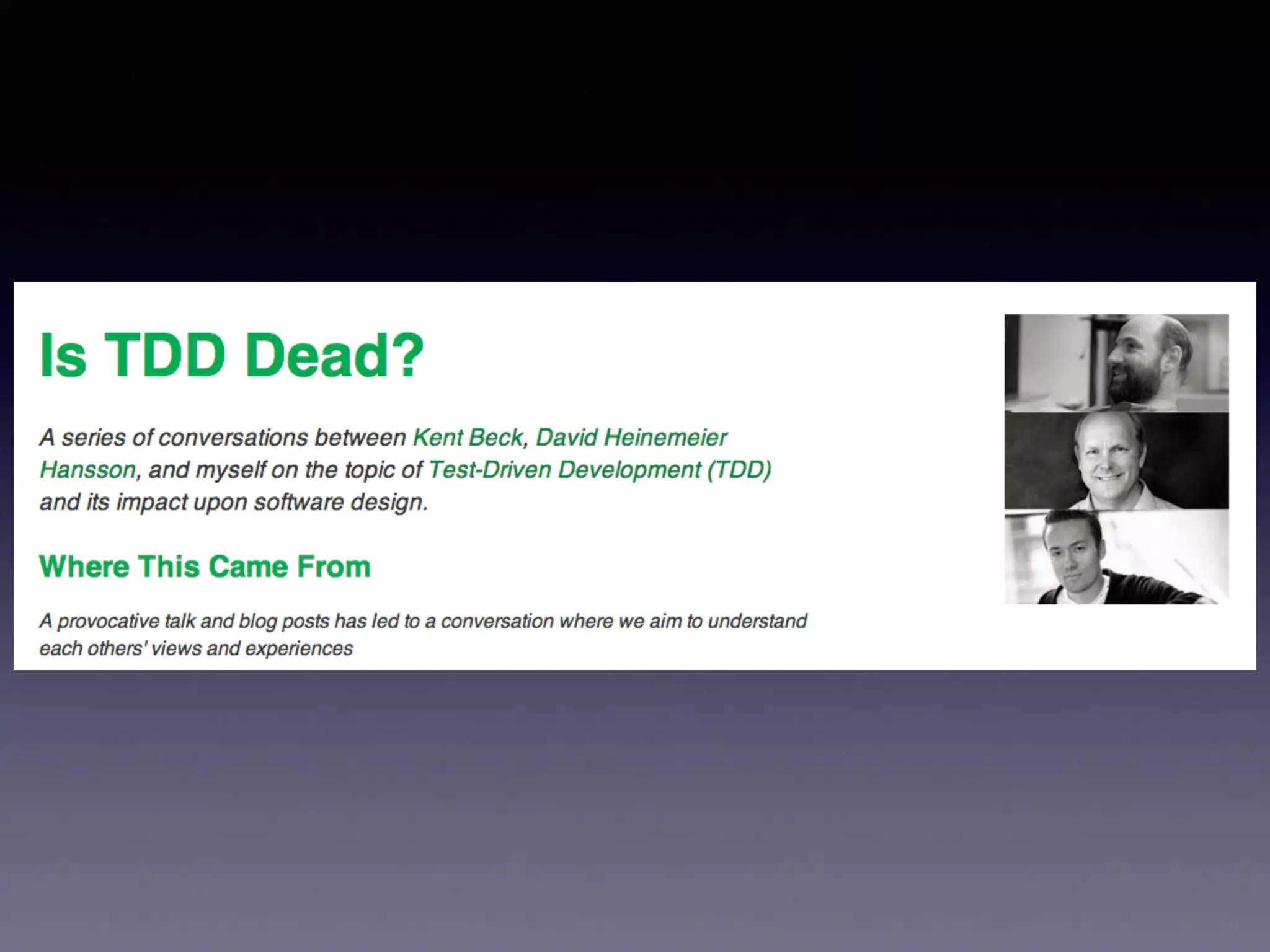 Is TDD Dead?

A series of conversations between Kent Beck, David Heinemeier Hansson, and myself on the topic of Test-Driven Development (TDD) and its impact upon software design.

Where This Came From

A provocative talk and blog posts has led to a conversation where we aim to understand each others' views and experiences